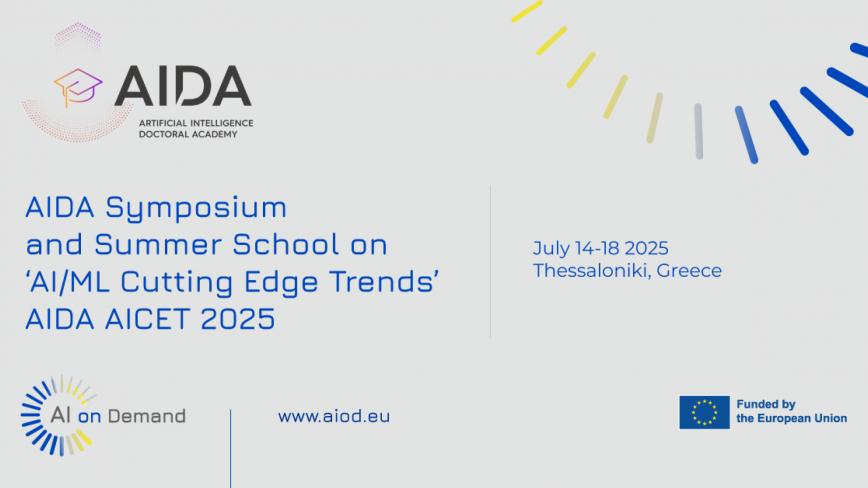 AIDA
ARTIFICIAL INTELLIGENCE
DOCTORAL ACADEMY

AIDA Symposium and Summer School on 'AI/ML Cutting Edge Trends' AIDA AICET 2025

July 14-18 2025
Thessaloniki, Greece

AI on Demand

www.aiod.eu

Funded by the European Union